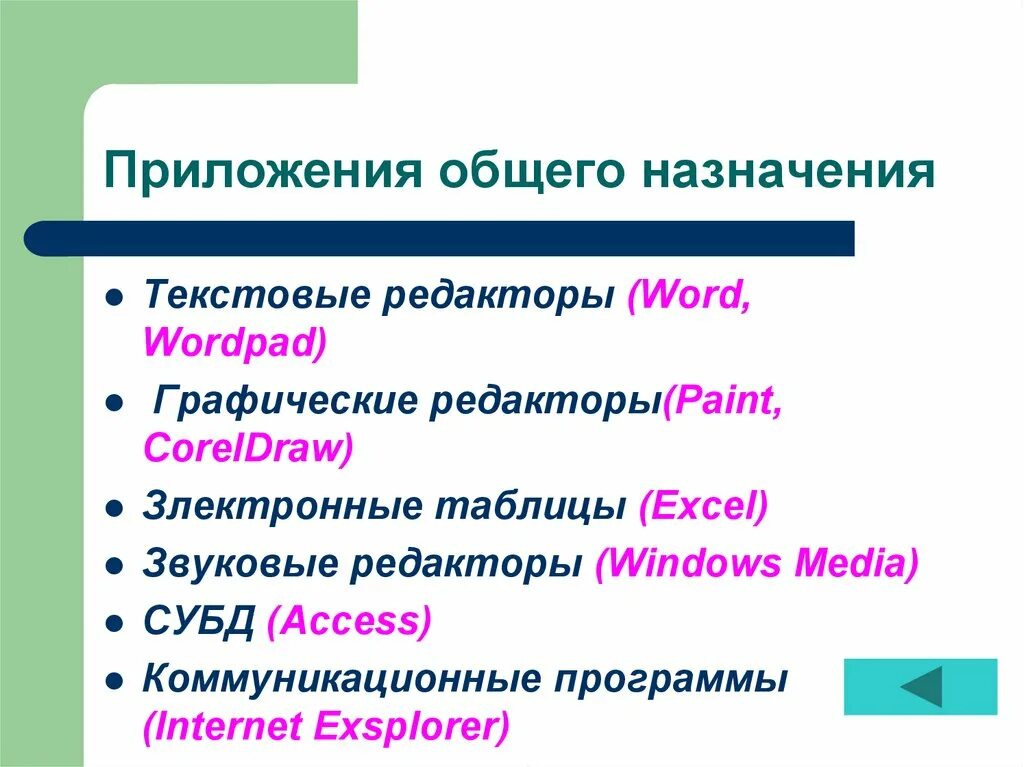 Приложения общего назначения

- Текстовые редакторы (Word, Wordpad)
- Графические редакторы(Paint, CorelDraw)
- Злектронные таблицы (Excel)
- Звуковые редакторы (Windows Media)
- СУБД (Access)
- Коммуникационные программы (Internet Exsplorer)